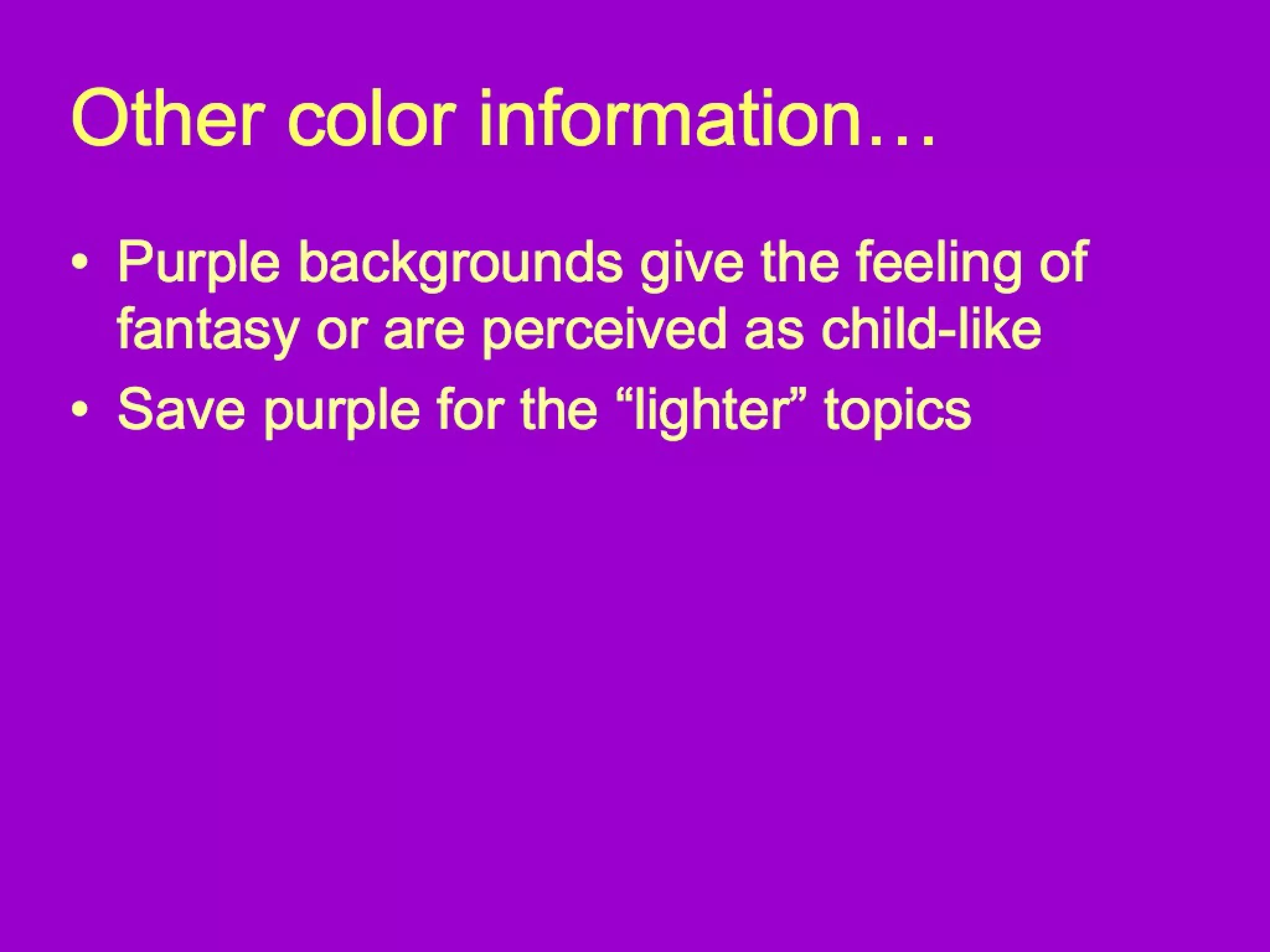 Other color information…

• Purple backgrounds give the feeling of fantasy or are perceived as child-like
• Save purple for the “lighter” topics